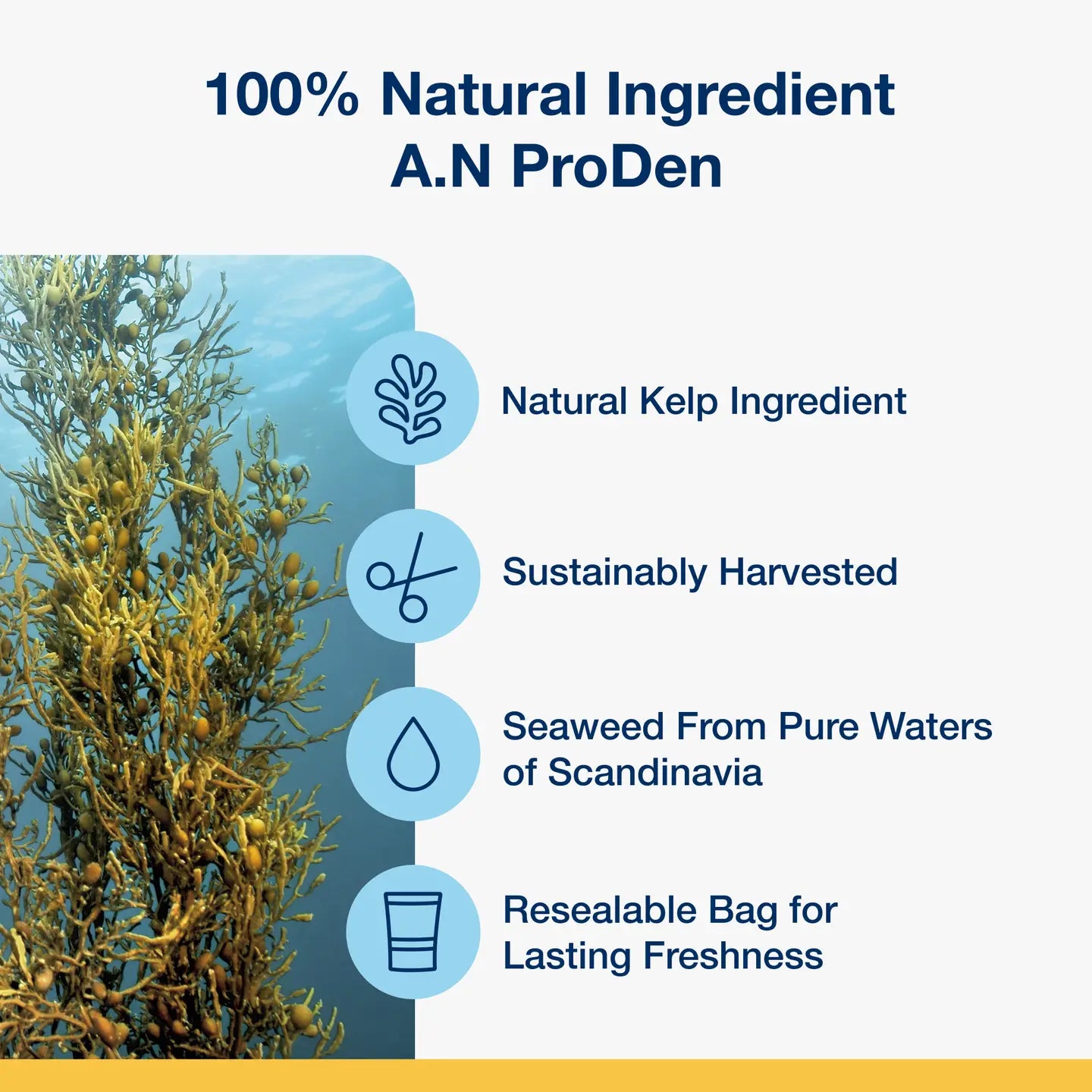 100% Natural Ingredient
A.N ProDen

Natural Kelp Ingredient

Sustainably Harvested

Seaweed From Pure Waters of Scandinavia

Resealable Bag for Lasting Freshness